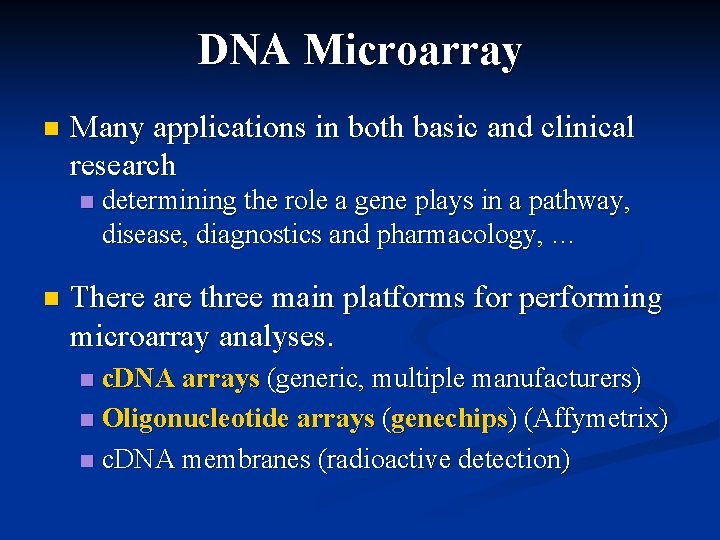 DNA Microarray

Many applications in both basic and clinical research

determining the role a gene plays in a pathway, disease, diagnostics and pharmacology, …

There are three main platforms for performing microarray analyses.

cDNA arrays (generic, multiple manufacturers)

Oligonucleotide arrays (genechips) (Affymetrix)

cDNA membranes (radioactive detection)